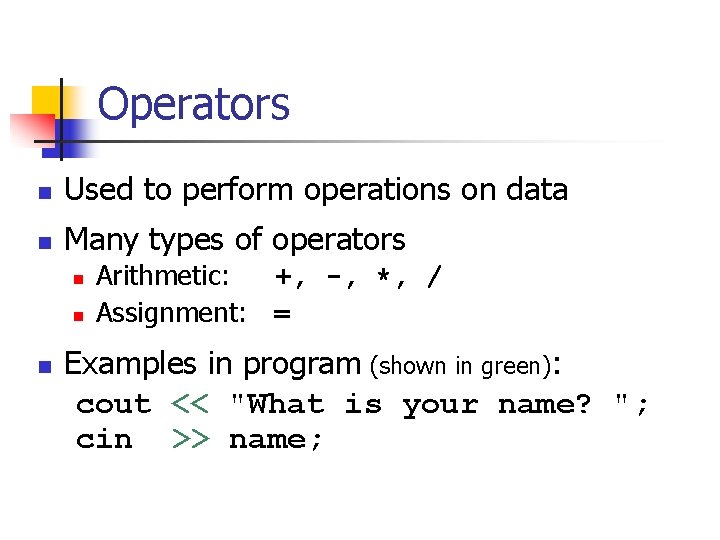 Operators

Used to perform operations on data

Many types of operators

Arithmetic: +, -, *, /

Assignment: =

Examples in program (shown in green):

cout << "What is your name? ";
cin >> name;